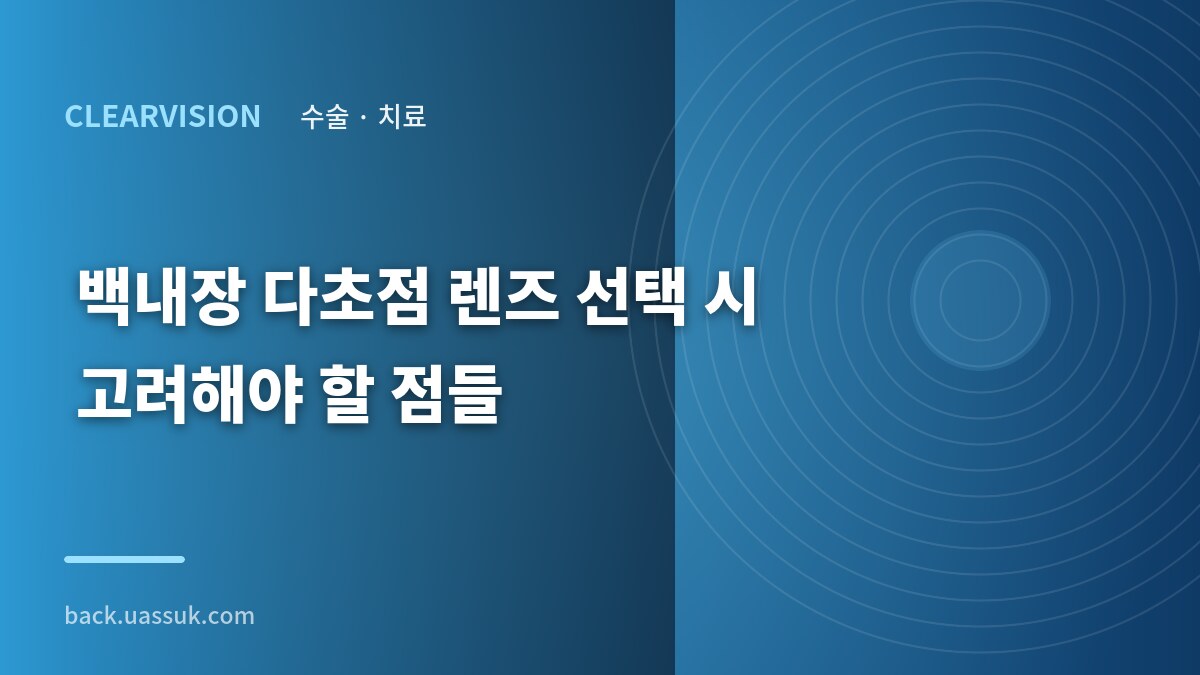 CLEARVISION 수술 · 치료

백내장 다초점 렌즈 선택 시 고려해야 할 점들

back.uassuk.com